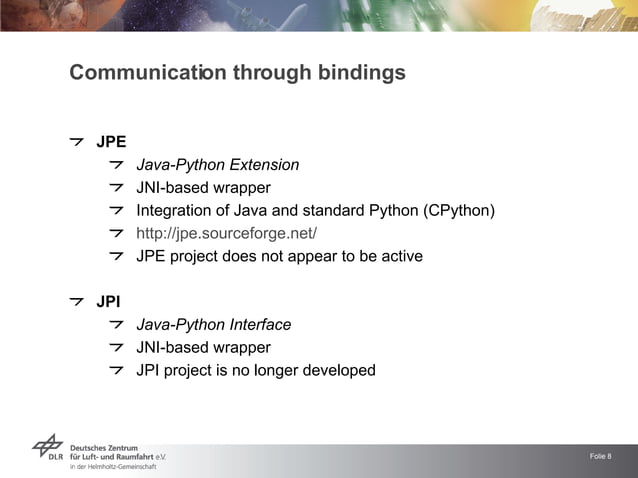 Communication through bindings

JPE
Java-Python Extension
JNI-based wrapper
Integration of Java and standard Python (CPython)
http://jpe.sourceforge.net/
JPE project does not appear to be active

JPI
Java-Python Interface
JNI-based wrapper
JPI project is no longer developed

DLR Deutsches Zentrum für Luft- und Raumfahrt e.V. in der Helmholtz-Gemeinschaft

Folie 8